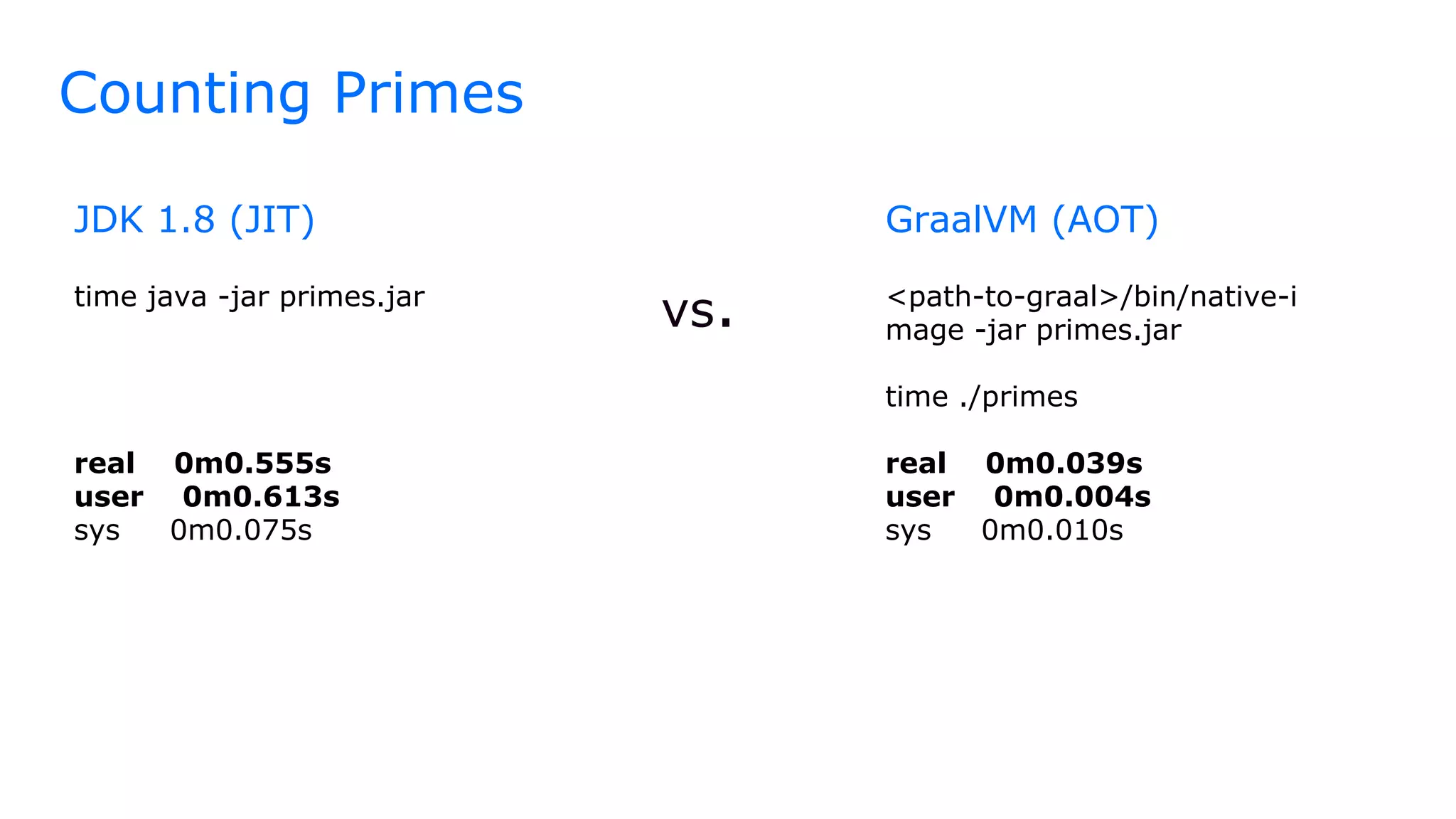 Counting Primes

JDK 1.8 (JIT)

time java -jar primes.jar

real 0m0.555s
user 0m0.613s
sys 0m0.075s

vs.

GraalVM (AOT)

<path-to-graal>/bin/native-image -jar primes.jar

time ./primes

real 0m0.039s
user 0m0.004s
sys 0m0.010s